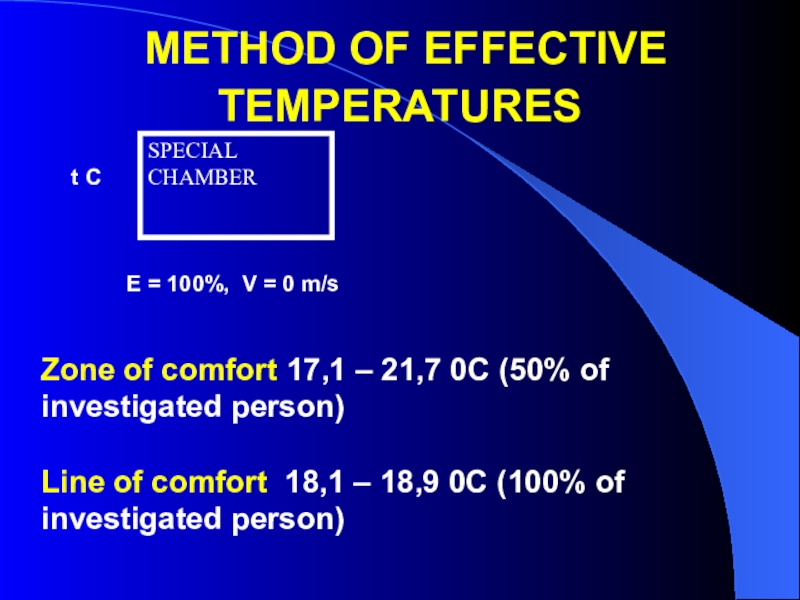 METHOD OF EFFECTIVE TEMPERATURES

t C

SPECIAL CHAMBER

E = 100%, V = 0 m/s

Zone of comfort 17,1 – 21,7 0C (50% of investigated person)

Line of comfort 18,1 – 18,9 0C (100% of investigated person)